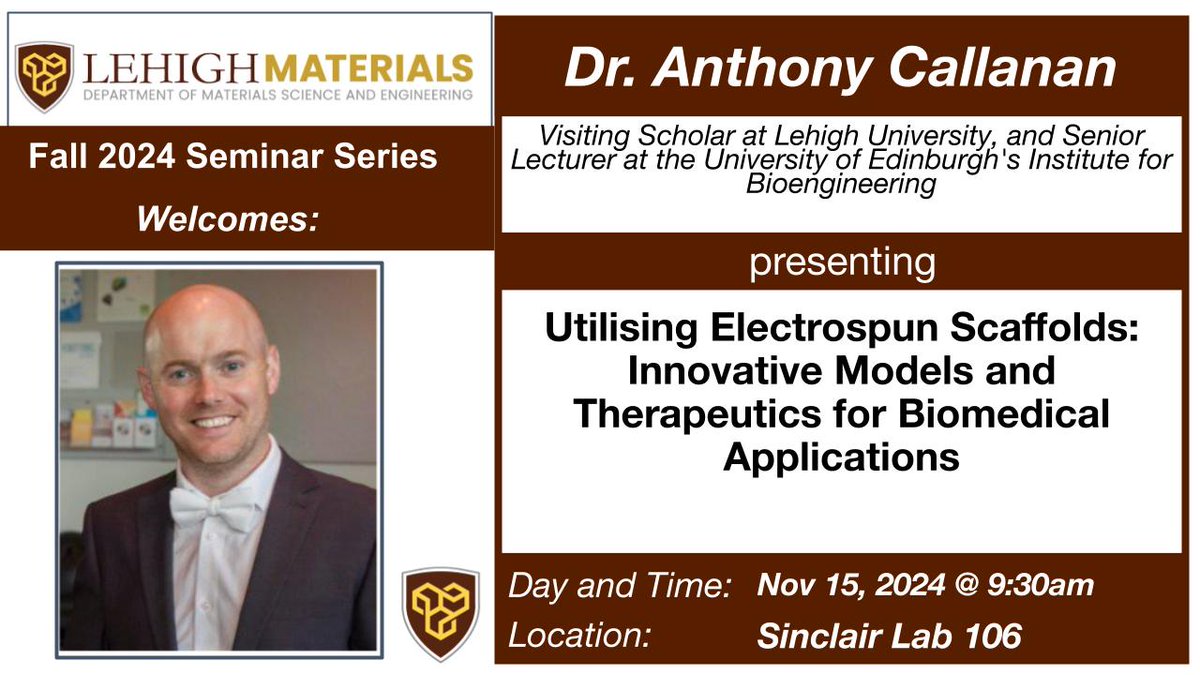 LEHIGH MATERIALS
DEPARTMENT OF MATERIALS SCIENCE AND ENGINEERING

Fall 2024 Seminar Series

Welcomes:

Dr. Anthony Callanan

Visiting Scholar at Lehigh University, and Senior Lecturer at the University of Edinburgh's Institute for Bioengineering

presenting

Utilising Electrospun Scaffolds: Innovative Models and Therapeutics for Biomedical Applications

Day and Time: Nov 15, 2024 @ 9:30am

Location: Sinclair Lab 106